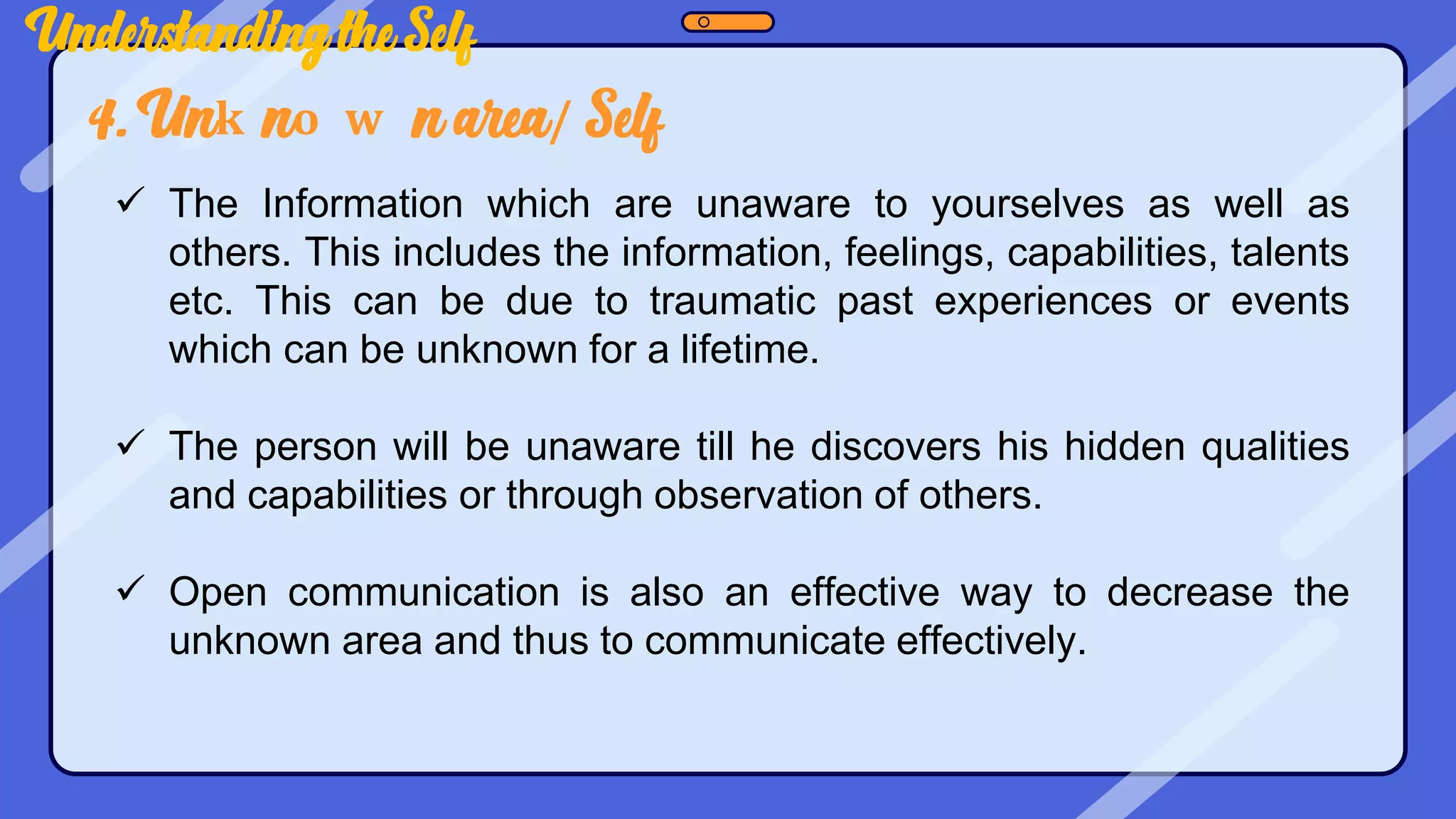 Understanding the Self

4. Unk no w n area/ Self

✓ The Information which are unaware to yourselves as well as others. This includes the information, feelings, capabilities, talents etc. This can be due to traumatic past experiences or events which can be unknown for a lifetime.

✓ The person will be unaware till he discovers his hidden qualities and capabilities or through observation of others.

✓ Open communication is also an effective way to decrease the unknown area and thus to communicate effectively.